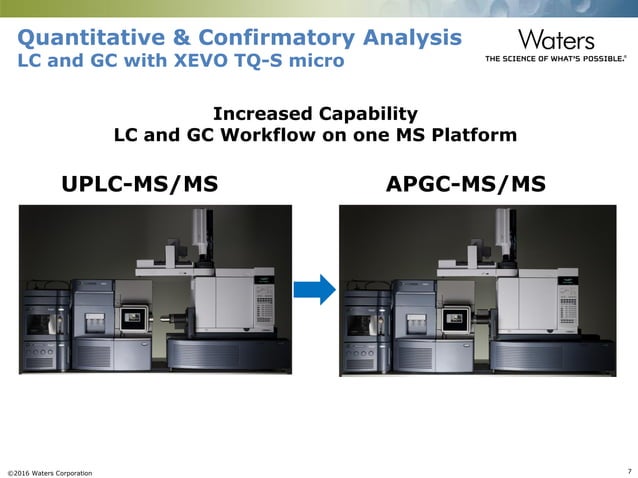 Quantitative & Confirmatory Analysis
LC and GC with XEVO TQ-S micro

Waters
THE SCIENCE OF WHAT'S POSSIBLE.®

Increased Capability
LC and GC Workflow on one MS Platform

UPLC-MS/MS

APGC-MS/MS

©2016 Waters Corporation

7